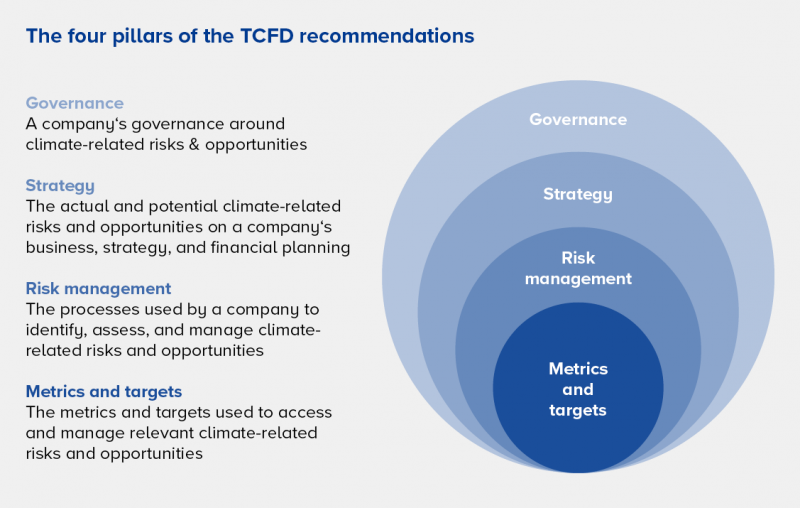 The four pillars of the TCFD recommendations

Governance
A company‘s governance around climate-related risks & opportunities

Strategy
The actual and potential climate-related risks and opportunities on a company‘s business, strategy, and financial planning

Risk management
The processes used by a company to identify, assess, and manage climate-related risks and opportunities

Metrics and targets
The metrics and targets used to access and manage relevant climate-related risks and opportunities

Governance

Strategy

Risk management

Metrics and targets